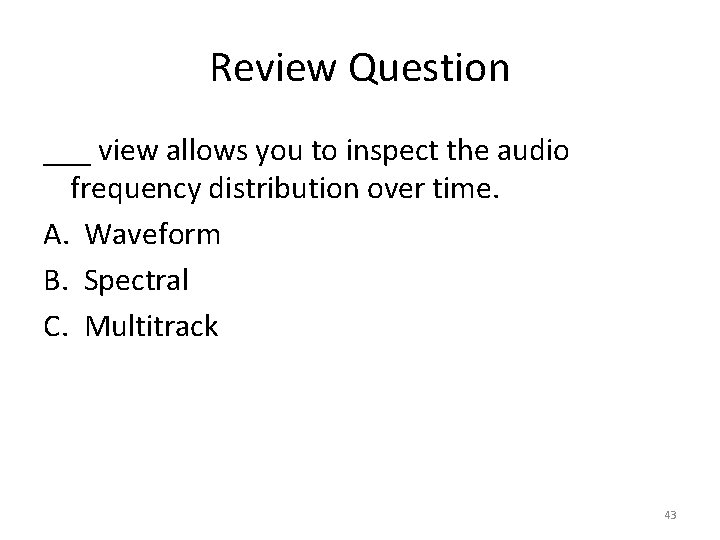 Review Question

___ view allows you to inspect the audio frequency distribution over time.

A. Waveform

B. Spectral

C. Multitrack

43